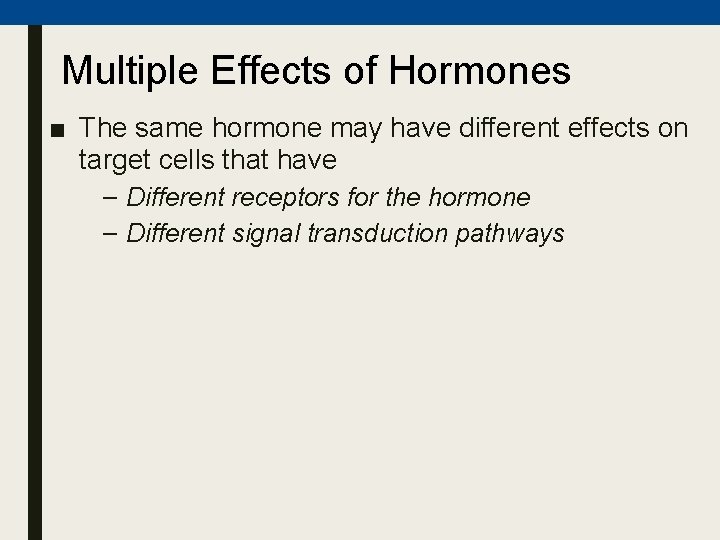 Multiple Effects of Hormones

■ The same hormone may have different effects on target cells that have

– Different receptors for the hormone

– Different signal transduction pathways